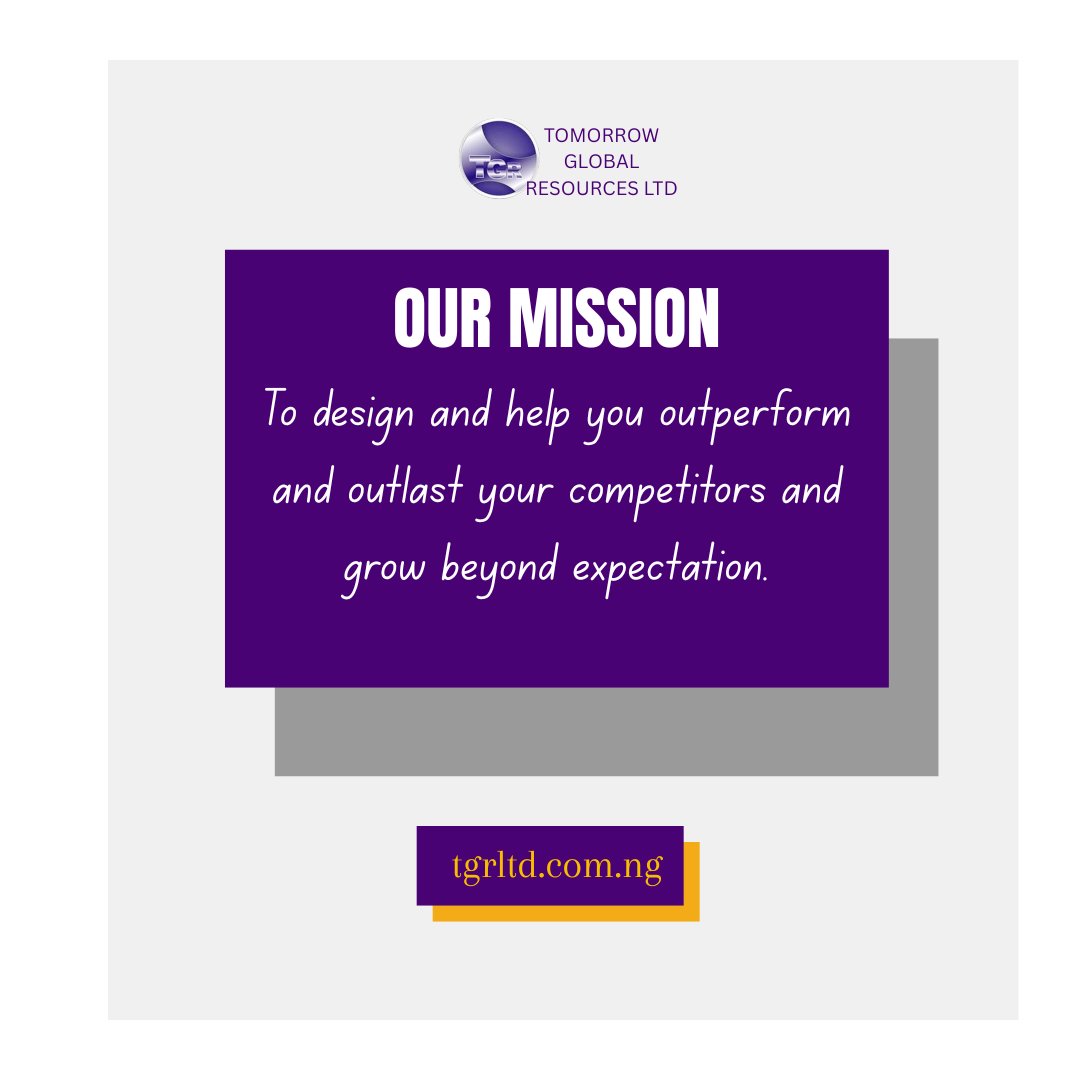 TGR

TOMORROW GLOBAL RESOURCES LTD

OUR MISSION

To design and help you outperform and outlast your competitors and grow beyond expectation.

tgrltd.com.ng